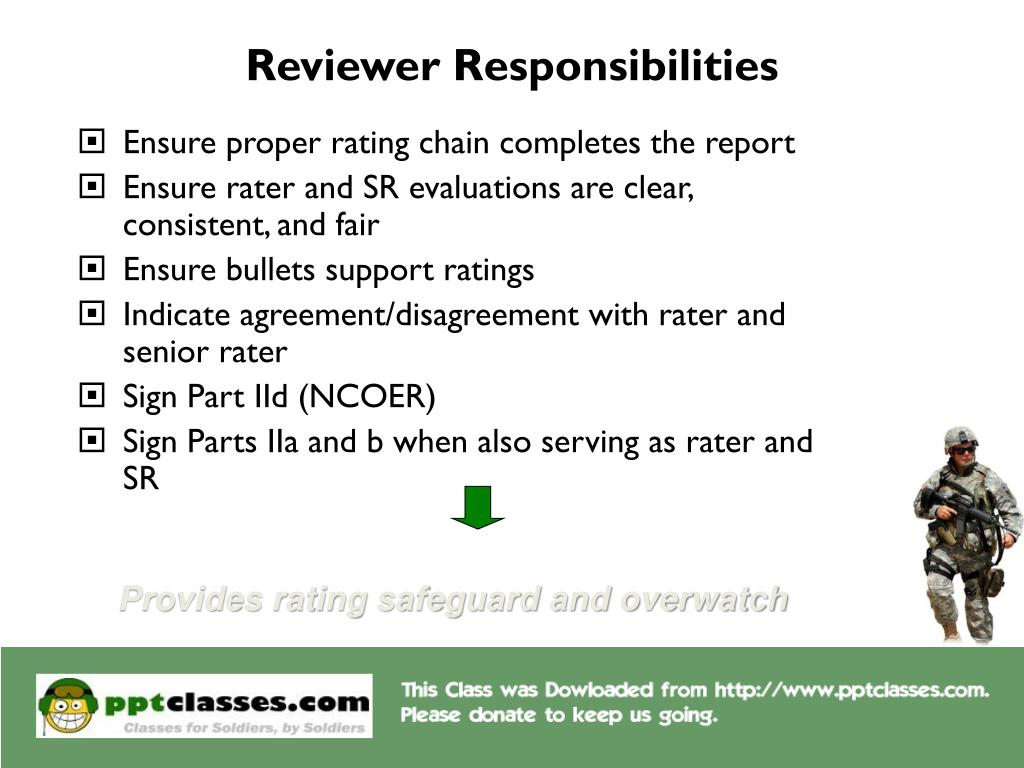 Reviewer Responsibilities

Ensure proper rating chain completes the report

Ensure rater and SR evaluations are clear, consistent, and fair

Ensure bullets support ratings

Indicate agreement/disagreement with rater and senior rater

Sign Part IId (NCOER)

Sign Parts IIa and b when also serving as rater and SR

Provides rating safeguard and overwatch

pptclasses.com
Classes for Soldiers, by Soldiers

This Class was Dowloaded from http://www.pptclasses.com. Please donate to keep us going.